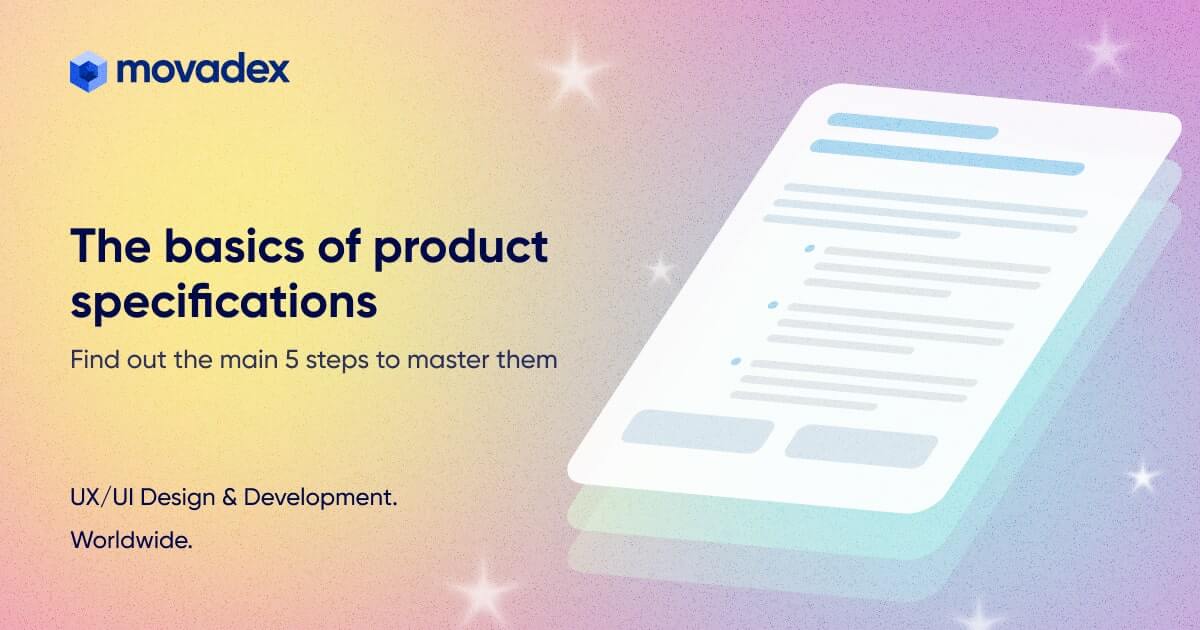 movadex

The basics of product specifications

Find out the main 5 steps to master them

UX/UI Design & Development.

Worldwide.